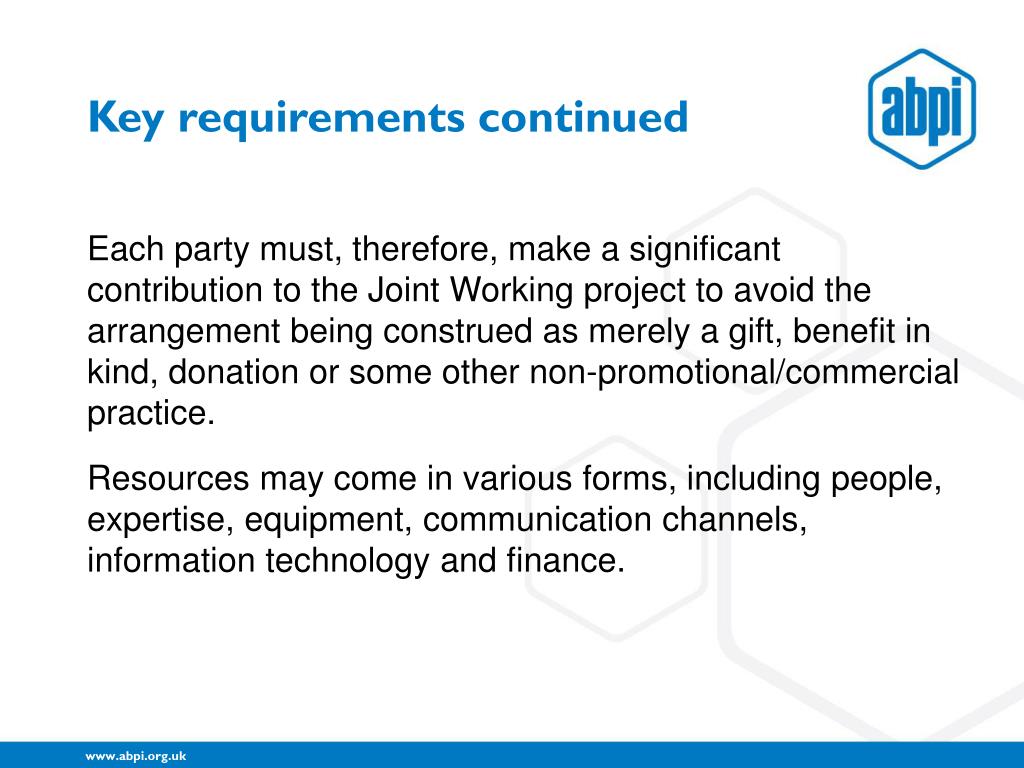 Key requirements continued

abpi

Each party must, therefore, make a significant contribution to the Joint Working project to avoid the arrangement being construed as merely a gift, benefit in kind, donation or some other non-promotional/commercial practice.

Resources may come in various forms, including people, expertise, equipment, communication channels, information technology and finance.

www.abpi.org.uk